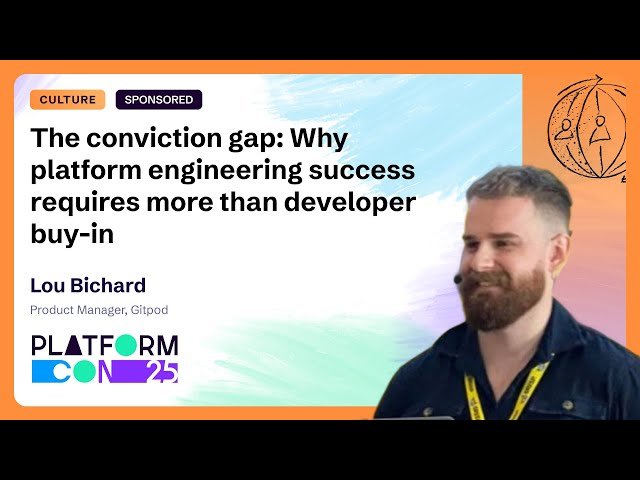 CULTURE SPONSORED

The conviction gap: Why platform engineering success requires more than developer buy-in

Lou Bichard

Product Manager, Gitpod

PLATFORM CON 25